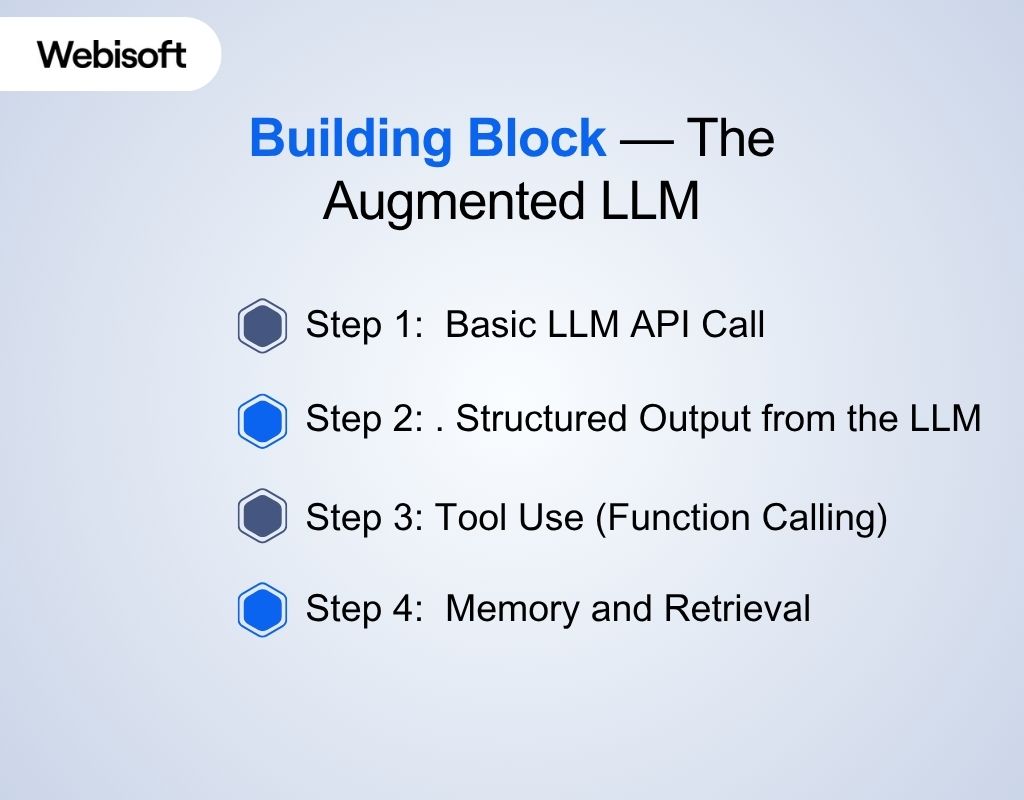 Webisoft

Building Block — The Augmented LLM

Step 1: Basic LLM API Call

Step 2: . Structured Output from the LLM

Step 3: Tool Use (Function Calling)

Step 4: Memory and Retrieval